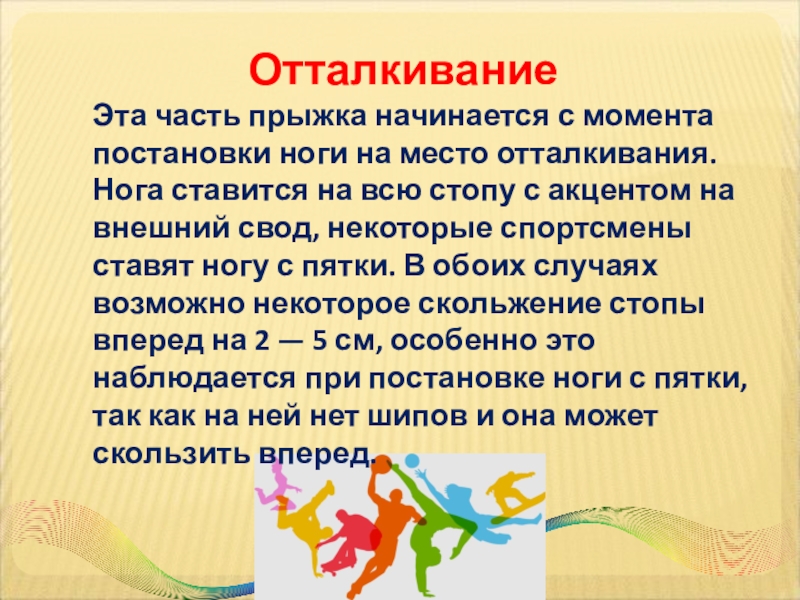 Отталкивание

Эта часть прыжка начинается с момента постановки ноги на место отталкивания. Нога ставится на всю стопу с акцентом на внешний свод, некоторые спортсмены ставят ногу с пятки. В обоих случаях возможно некоторое скольжение стопы вперед на 2 — 5 см, особенно это наблюдается при постановке ноги с пятки, так как на ней нет шипов и она может скользить вперед.